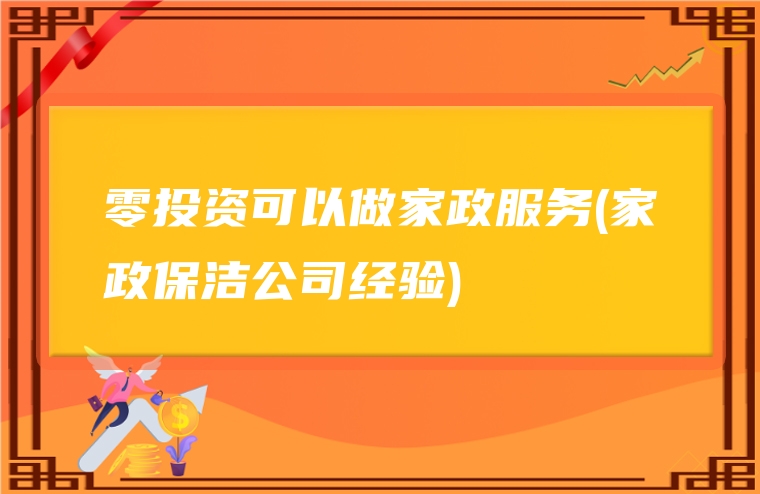 零投资可以做家政服务(家政保洁公司经验)

$